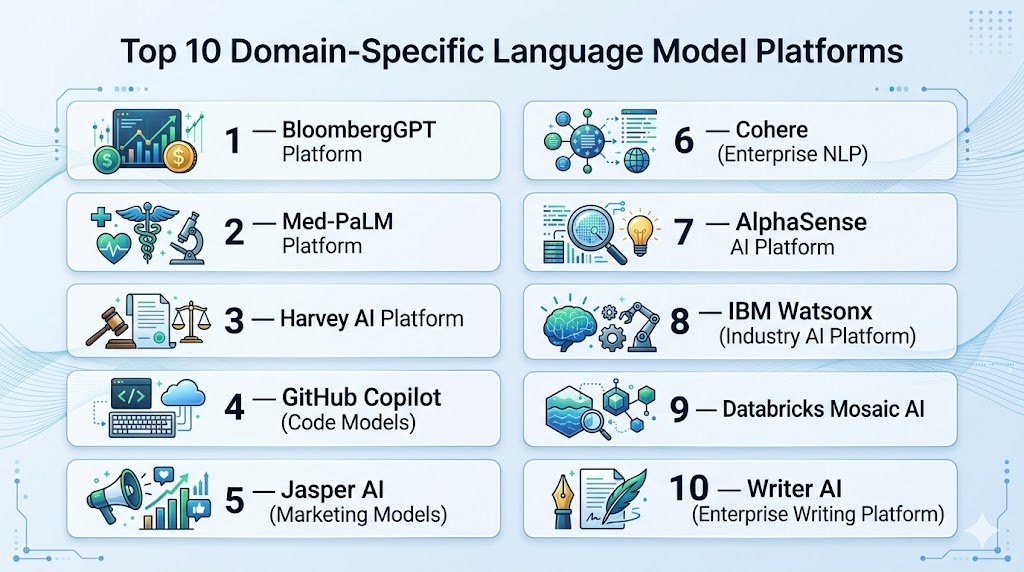 Top 10 Domain-Specific Language Model Platforms

1 — BloombergGPT Platform

2 — Med-PaLM Platform

3 — Harvey AI Platform

4 — GitHub Copilot (Code Models)

5 — Jasper AI (Marketing Models)

6 — Cohere (Enterprise NLP)

7 — AlphaSense AI Platform

8 — IBM Watsonx (Industry AI Platform)

9 — Databricks Mosaic AI

10 — Writer AI (Enterprise Writing Platform)